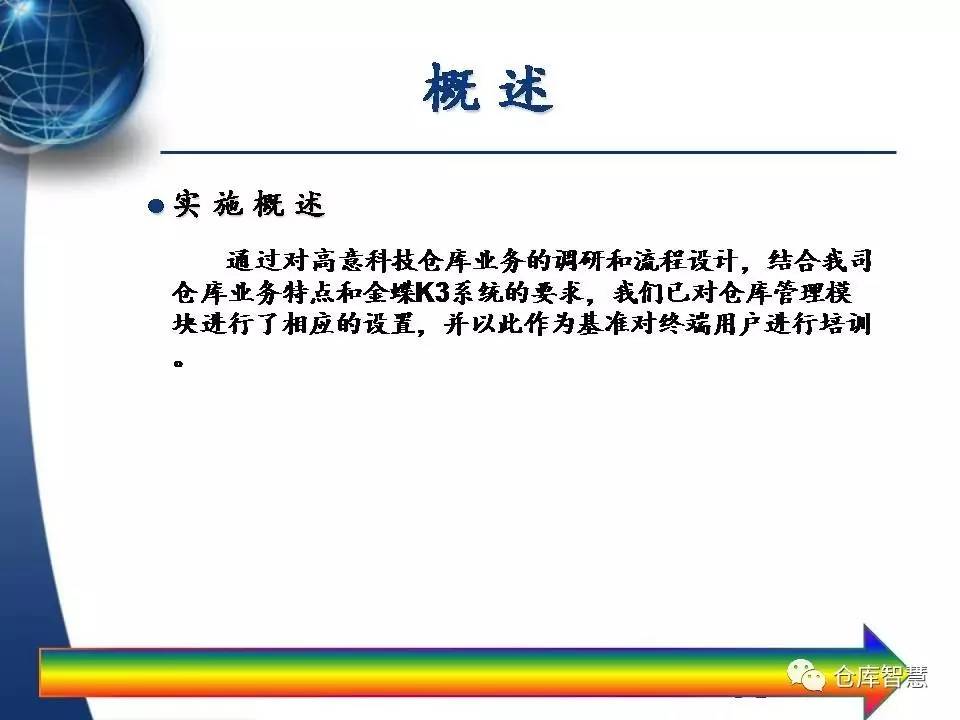 概 述

实 施 概 述

通过对高意科技仓库业务的调研和流程设计，结合我司仓库业务特点和金蝶K3系统的要求，我们已对仓库管理模块进行了相应的设置，并以此作为基准对终端用户进行培训。

仓库智慧